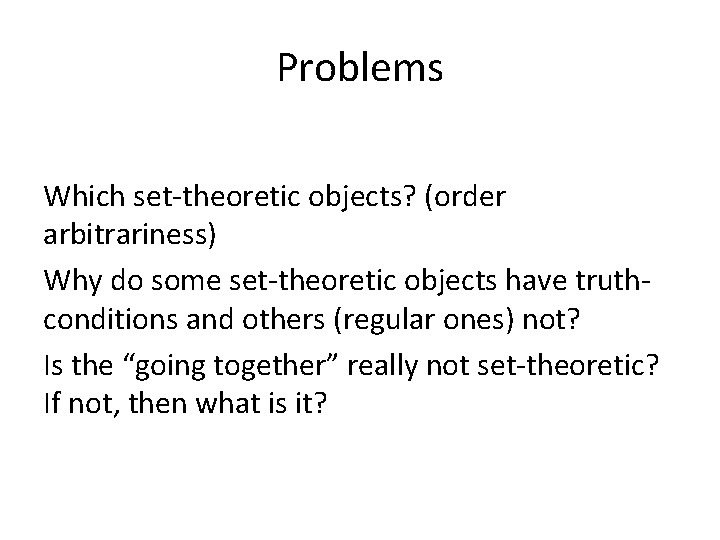 Problems

Which set-theoretic objects? (order arbitrariness)

Why do some set-theoretic objects have truth-conditions and others (regular ones) not?

Is the “going together” really not set-theoretic? If not, then what is it?